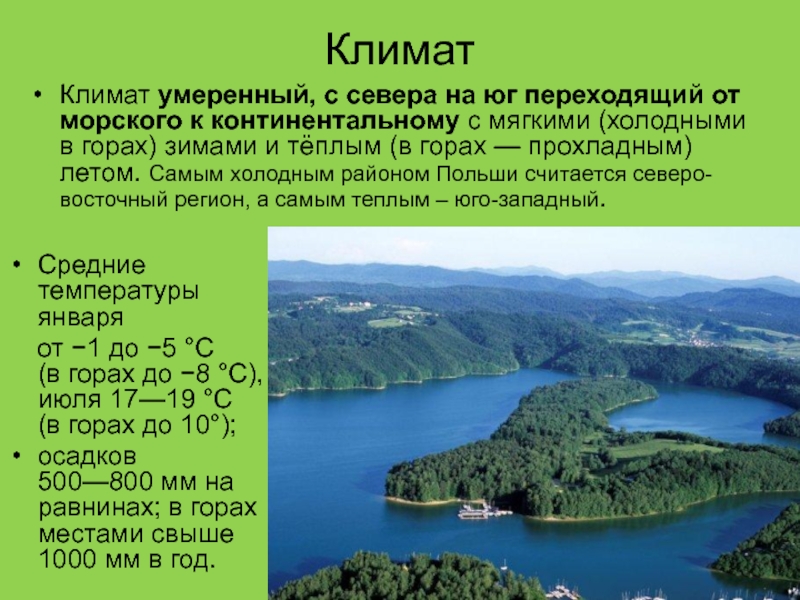 Климат

• Климат умеренный, с севера на юг переходящий от морского к континентальному с мягкими (холодными в горах) зимами и тёплым (в горах — прохладным) летом. Самым холодным районом Польши считается северо-восточный регион, а самым теплым – юго-западный.

• Средние температуры января
от −1 до −5 °C (в горах до −8 °C), июля 17—19 °C (в горах до 10°);

• осадков 500—800 мм на равнинах; в горах местами свыше 1000 мм в год.